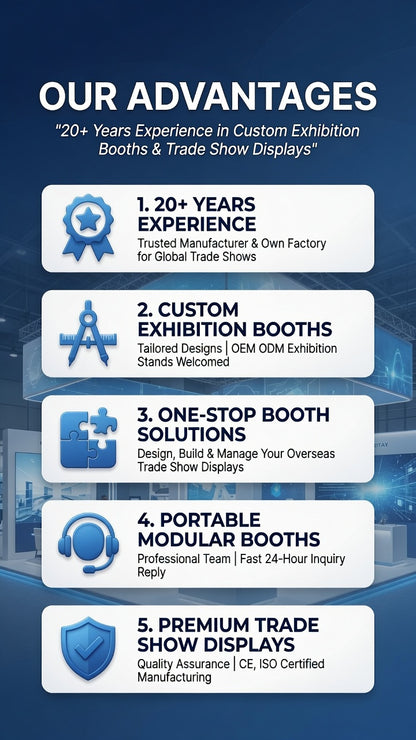 OUR ADVANTAGES

"20+ Years Experience in Custom Exhibition Booths & Trade Show Displays"

1. 20+ YEARS EXPERIENCE

Trusted Manufacturer & Own Factory for Global Trade Shows

2. CUSTOM EXHIBITION BOOTHS

Tailored Designs | OEM ODM Exhibition Stands Welcomed

3. ONE-STOP BOOTH SOLUTIONS

Design, Build & Manage Your Overseas Trade Show Displays

4. PORTABLE MODULAR BOOTHS

Professional Team | Fast 24-Hour Inquiry Reply

5. PREMIUM TRADE SHOW DISPLAYS

Quality Assurance | CE, ISO Certified Manufacturing